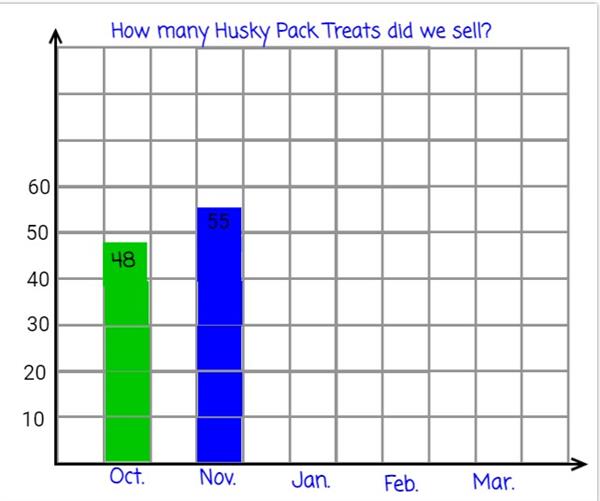 How many Husky Pack Treats did we sell?

60
50
40
30
20
10

48
55

Oct.
Nov.
Jan.
Feb.
Mar.